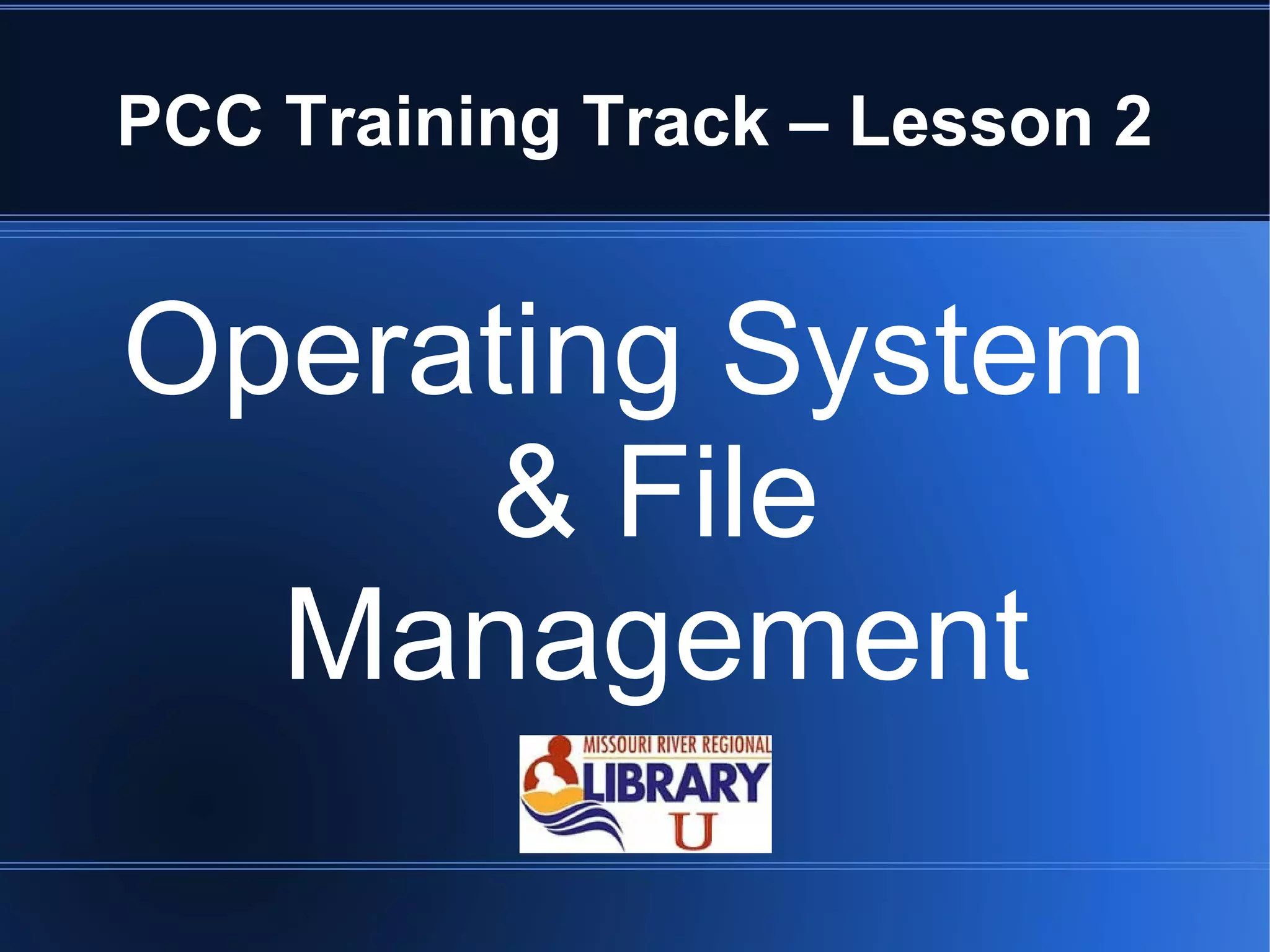 PCC Training Track – Lesson 2

Operating System & File Management

MISSOURI RIVER REGIONAL
LIBRARY
U